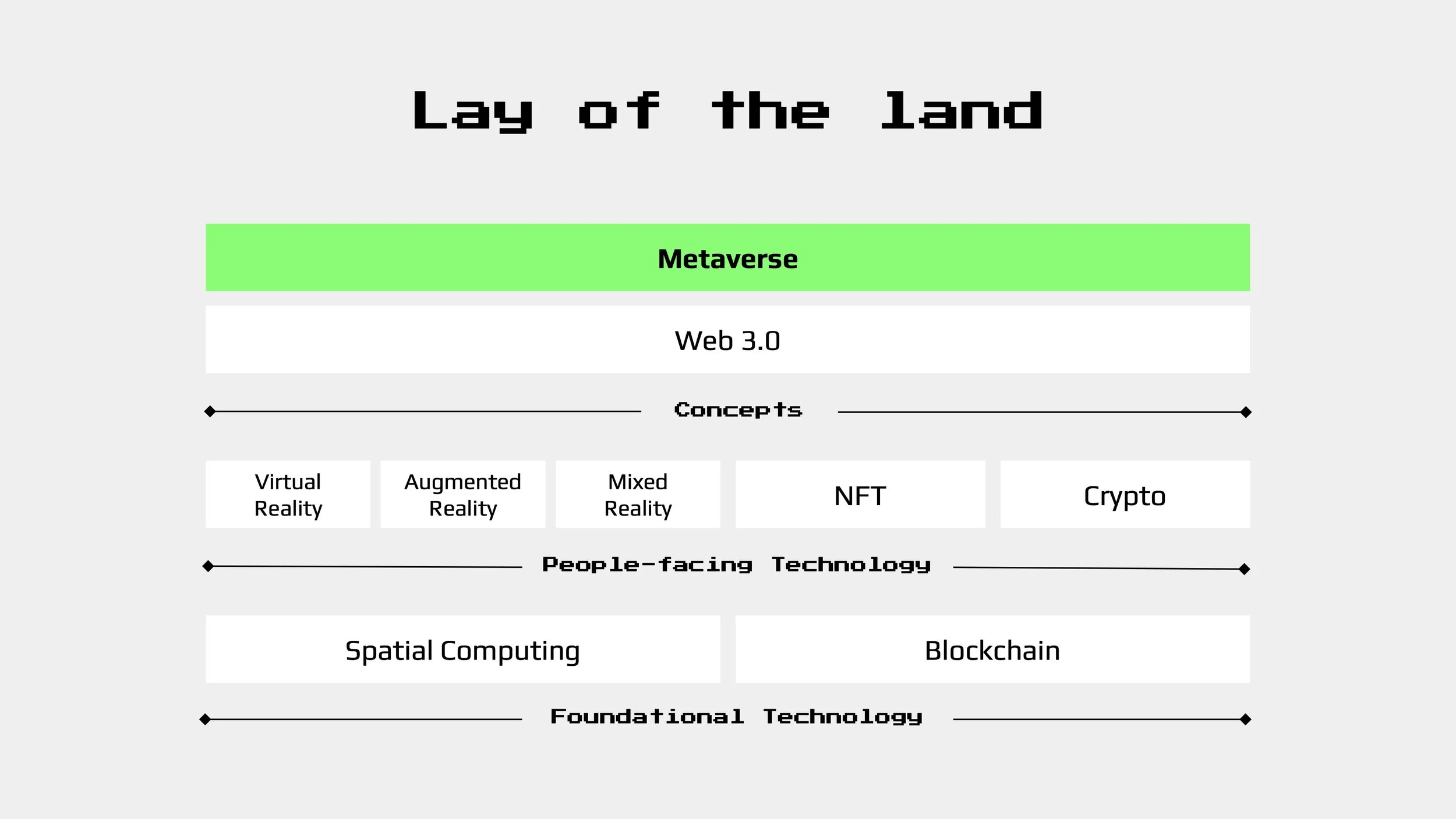 Lay of the land

Metaverse

Web 3.0

Concepts

Virtual Reality

Augmented Reality

Mixed Reality

NFT

Crypto

People-facing Technology

Spatial Computing

Blockchain

Foundational Technology